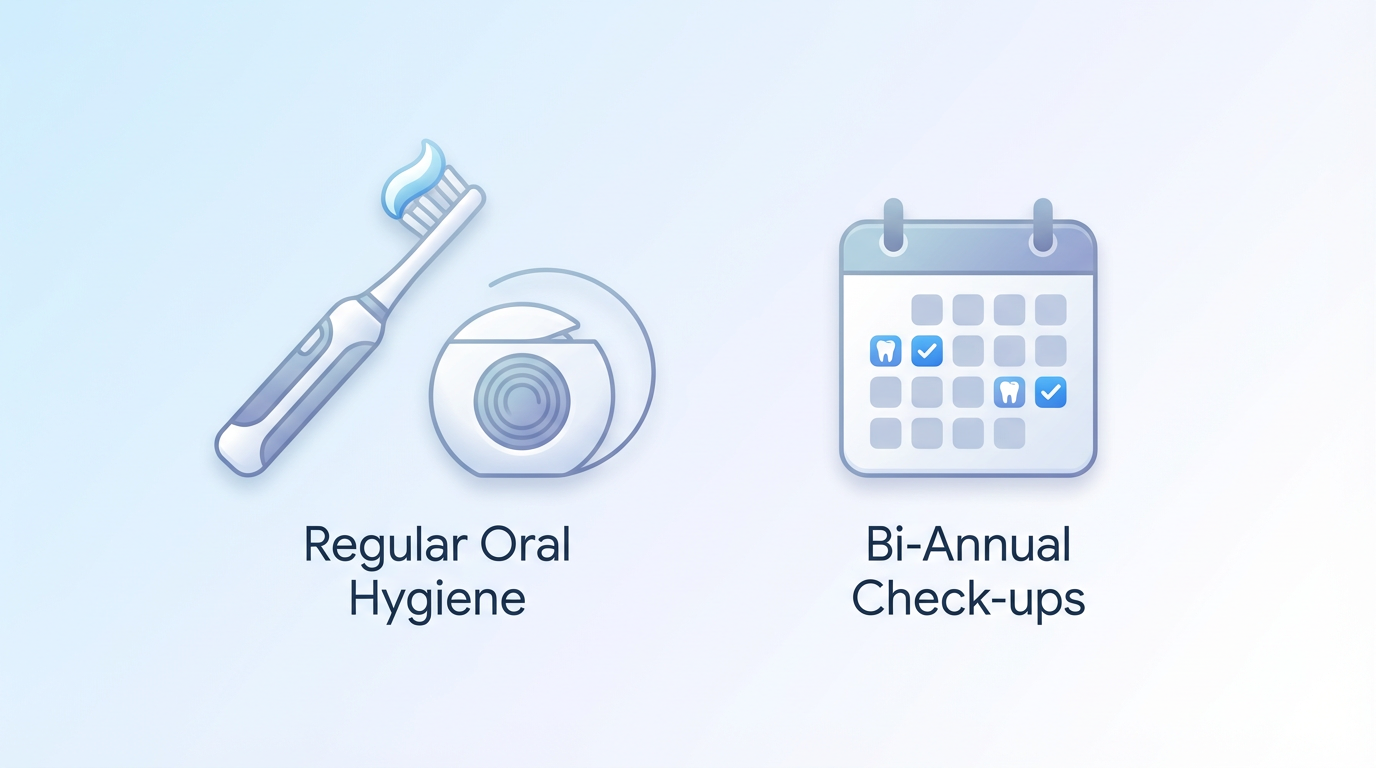 Regular Oral Hygiene

Bi-Annual Check-ups